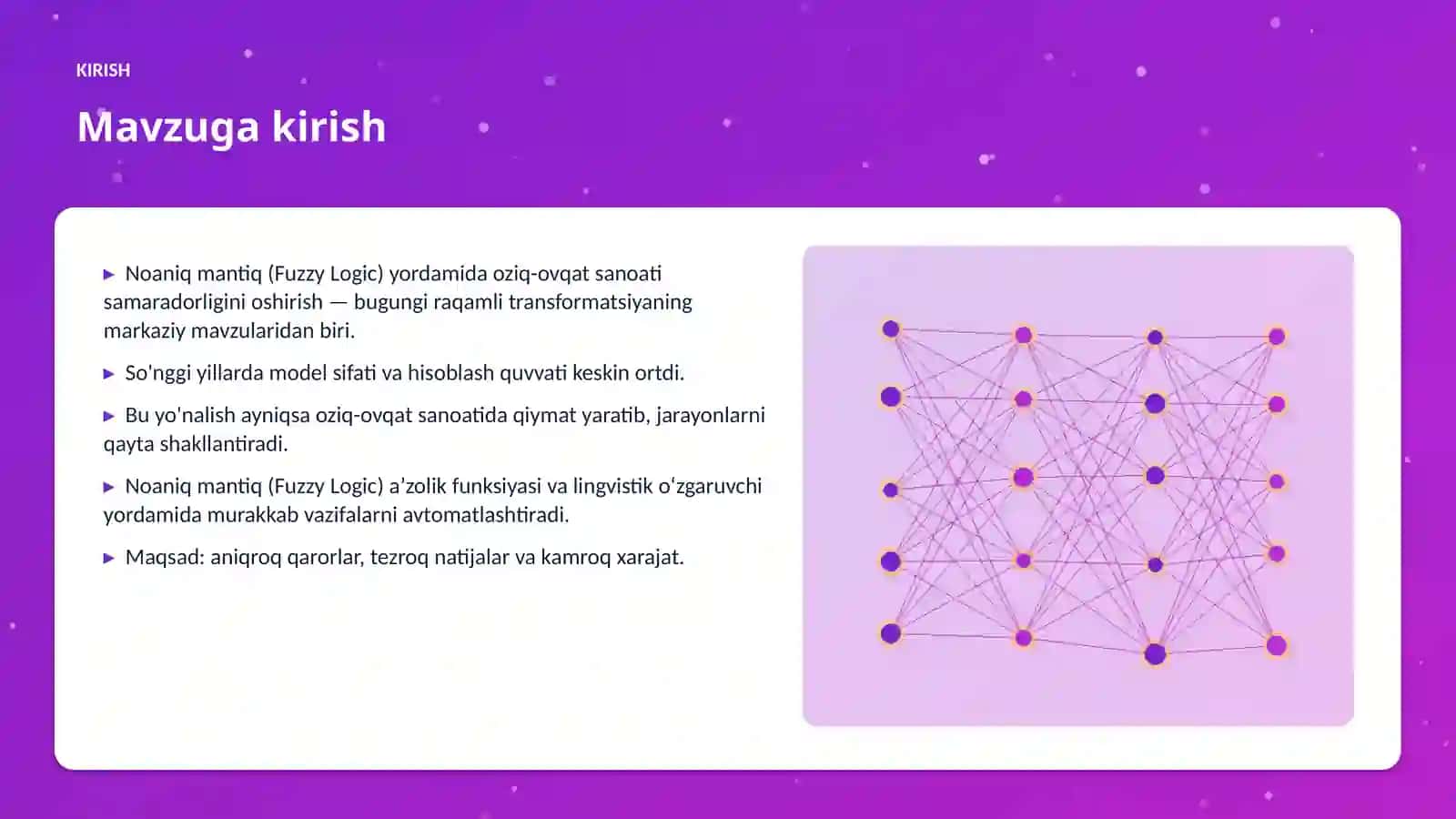 KIRISH

Mavzuga kirish

▶ Noaniq mantiq (Fuzzy Logic) yordamida oziq-ovqat sanoati samaradorligini oshirish — bugungi raqamli transformatsiyaning markaziy mavzularidan biri.

▶ So'nggi yillarda model sifati va hisoblash quvvati keskin ortdi.

▶ Bu yo'nalish ayniqsa oziq-ovqat sanoatida qiymat yaratib, jarayonlarni qayta shakllantiradi.

▶ Noaniq mantiq (Fuzzy Logic) a’zolik funksiyasi va lingvistik o‘zgaruvchi yordamida murakkab vazifalarni avtomatlashtiradi.

▶ Maqsad: aniqroq qarorlar, tezroq natijalar va kamroq xarajat.